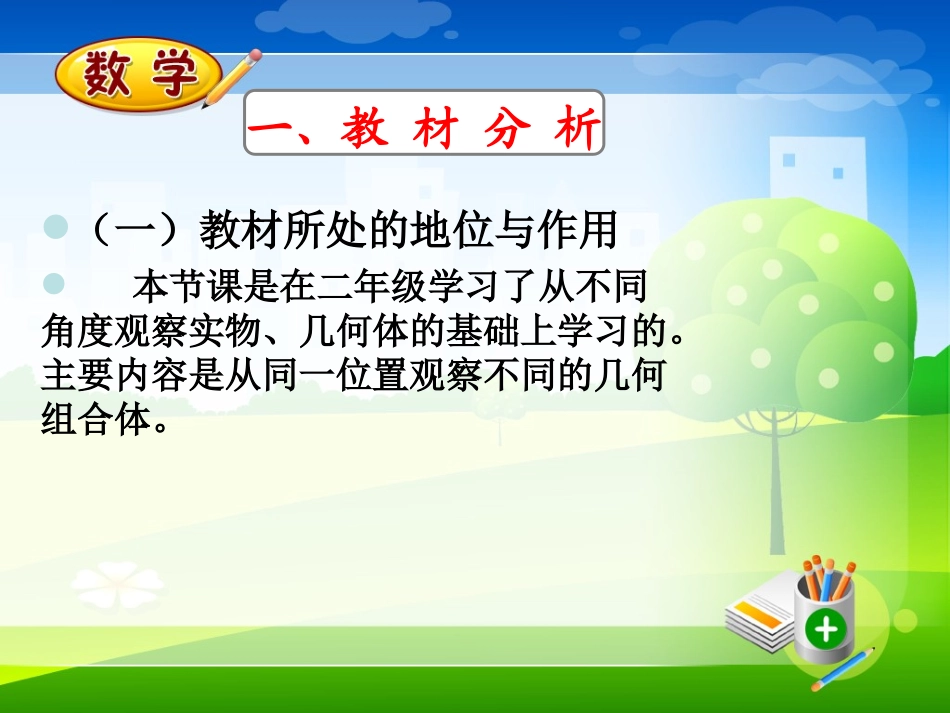 数学

一、教材分析

（一）教材所处的地位与作用

本节课是在二年级学习了从不同角度观察实物、几何体的基础上学习的。主要内容是从同一位置观察不同的几何组合体。